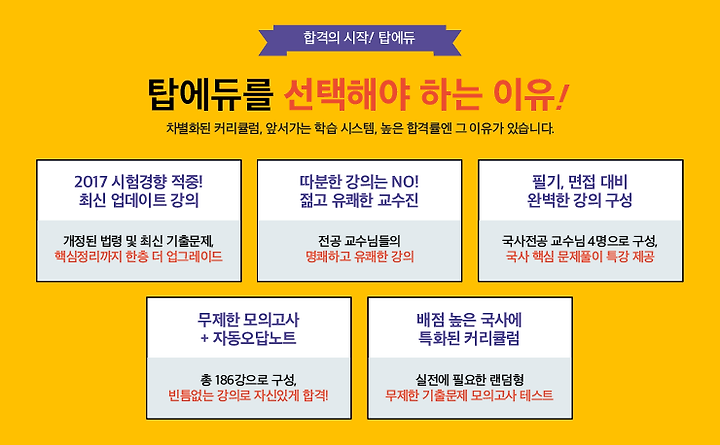 합격의 시작! 탑에듀

탑에듀를 선택해야 하는 이유!

차별화된 커리큘럼, 앞서가는 학습 시스템, 높은 합격률엔 그 이유가 있습니다.

2017 시험경향 적중!
최신 업데이트 강의

개정된 법령 및 최신 기출문제,
핵심정리까지 한층 더 업그레이드

따분한 강의는 NO!
젊고 유쾌한 교수진

전공 교수님들의
명쾌하고 유쾌한 강의

필기, 면접 대비
완벽한 강의 구성

국사전공 교수님 4명으로 구성,
국사 핵심 문제풀이 특강 제공

무제한 모의고사
+ 자동오답노트

총 186강으로 구성,
빈틈없는 강의로 자신있게 합격!

배점 높은 국사에
특화된 커리큘럼

실전에 필요한 랜덤형
무제한 기출문제 모의고사 테스트